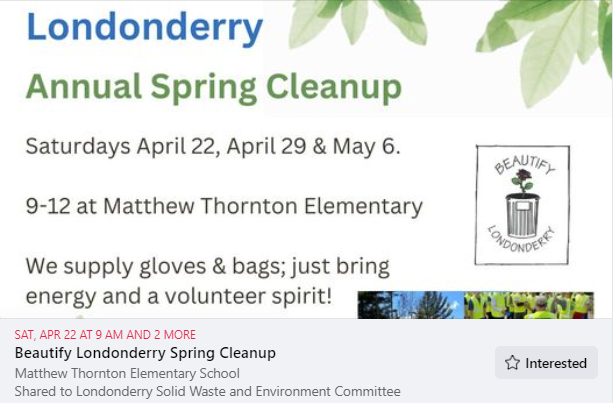 Londonderry

Annual Spring Cleanup

Saturdays April 22, April 29 & May 6.

9-12 at Matthew Thornton Elementary

We supply gloves & bags; just bring energy and a volunteer spirit!

BEAUTIFY
LONDONDERRY

SAT, APR 22 AT 9 AM AND 2 MORE
Beautify Londonderry Spring Cleanup
Matthew Thornton Elementary School
Shared to Londonderry Solid Waste and Environment Committee

Interested